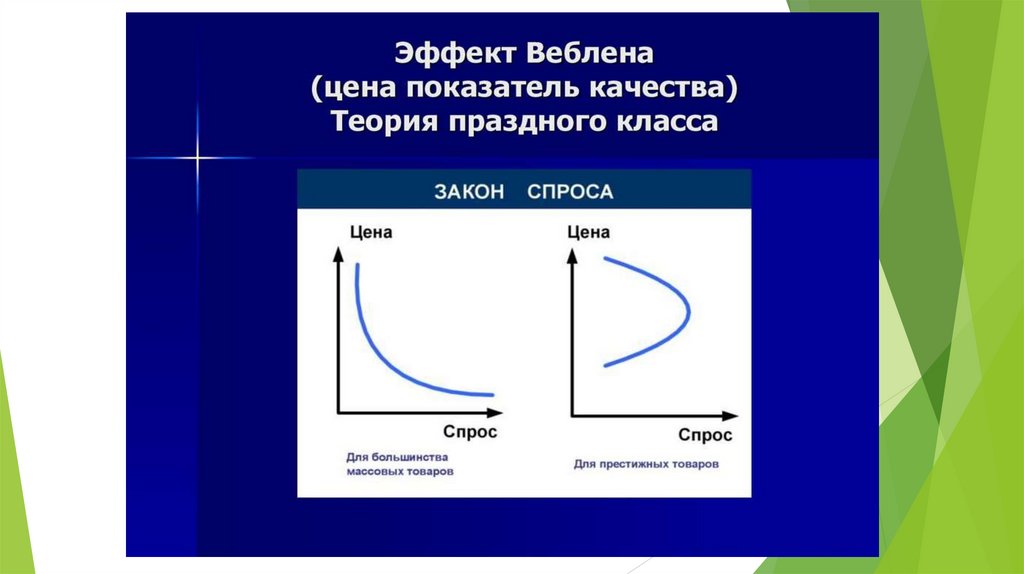 Эффект Веблена
(цена показатель качества)
Теория праздного класса

ЗАКОН СПРОСА

Цена

Спрос

Для большинства массовых товаров

Цена

Спрос

Для престижных товаров